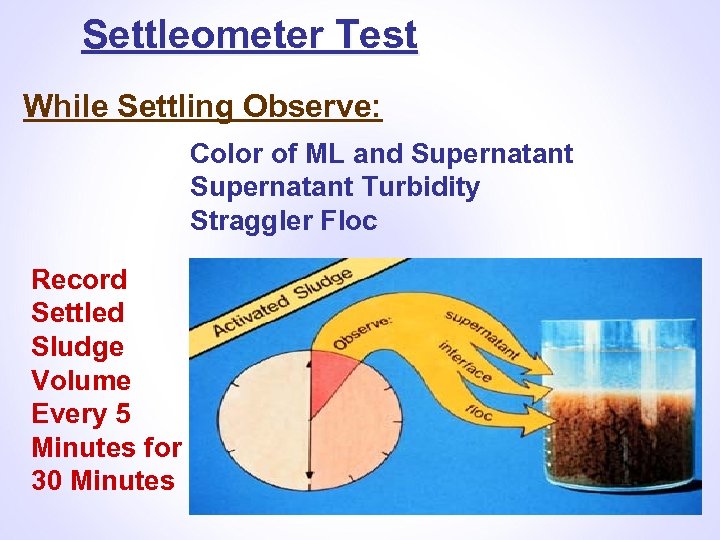 Settleometer Test

While Settling Observe:

Color of ML and Supernatant
Supernatant Turbidity
Straggler Floc

Record Settled Sludge Volume Every 5 Minutes for 30 Minutes

Activated Sludge

Observe:

supernatant

interface

floc